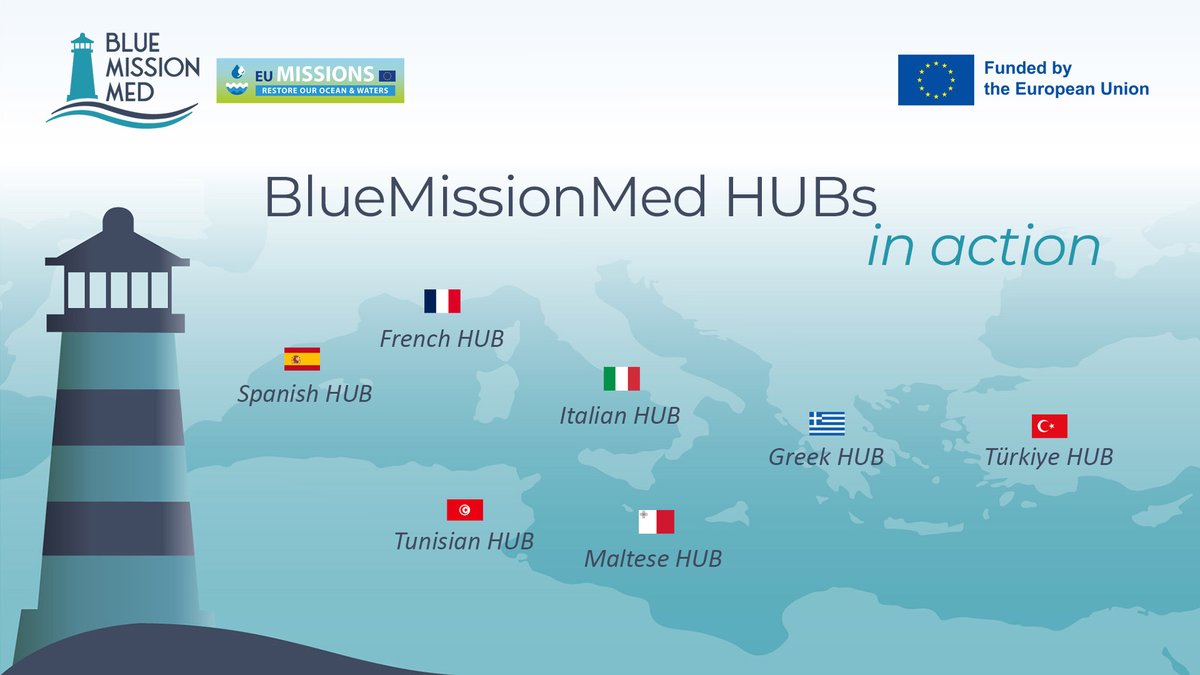 BLUE MISSION MED

EU MISSIONS
RESTORE OUR OCEAN & WATERS

Funded by
the European Union

BlueMissionMed HUBs
in action

French HUB

Spanish HUB

Italian HUB

Greek HUB

Türkiye HUB

Tunisian HUB

Maltese HUB